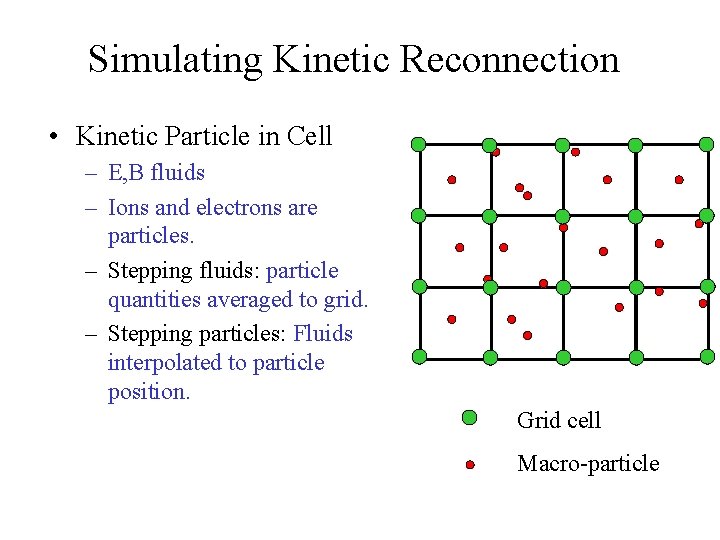 Simulating Kinetic Reconnection

• Kinetic Particle in Cell
– E,B fluids
– Ions and electrons are particles.
– Stepping fluids: particle quantities averaged to grid.
– Stepping particles: Fluids interpolated to particle position.

Grid cell

Macro-particle